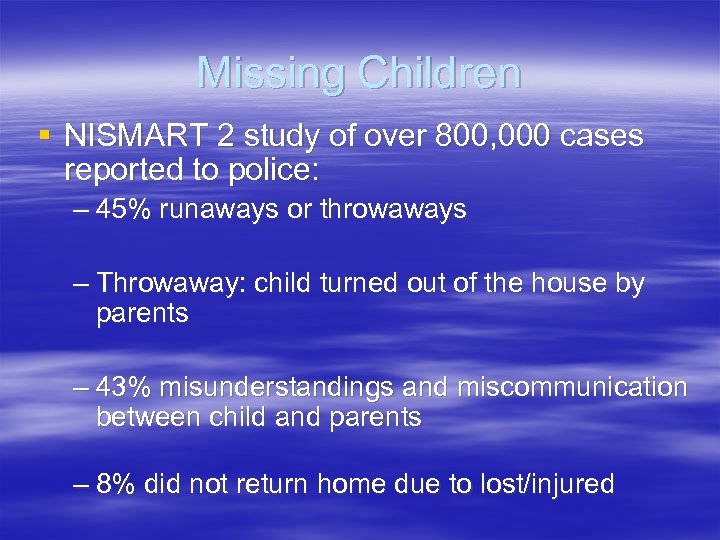 Missing Children

▪ NISMART 2 study of over 800,000 cases reported to police:

– 45% runaways or throwaways

– Throwaway: child turned out of the house by parents

– 43% misunderstandings and miscommunication between child and parents

– 8% did not return home due to lost/injured